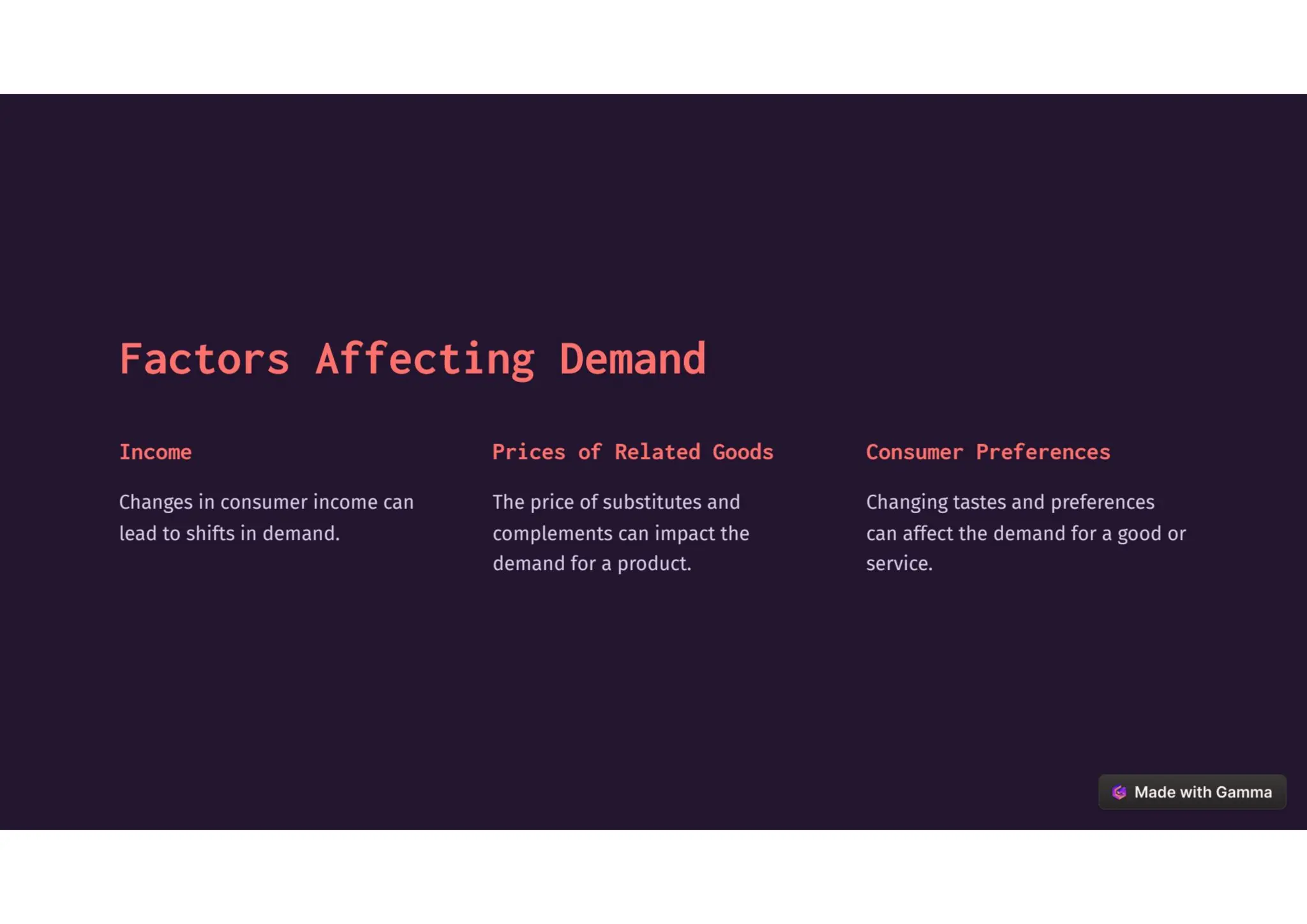 Factors Affecting Demand

Income

Changes in consumer income can lead to shifts in demand.

Prices of Related Goods

The price of substitutes and complements can impact the demand for a product.

Consumer Preferences

Changing tastes and preferences can affect the demand for a good or service.

Made with Gamma